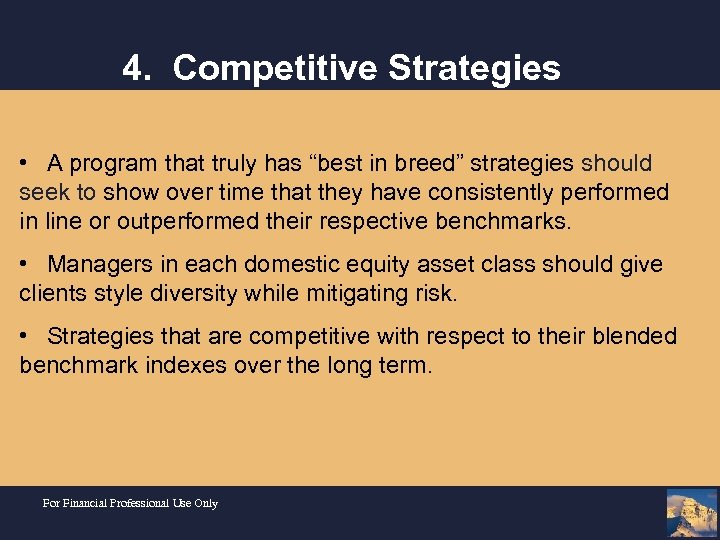 4. Competitive Strategies

• A program that truly has “best in breed” strategies should seek to show over time that they have consistently performed in line or outperformed their respective benchmarks.

• Managers in each domestic equity asset class should give clients style diversity while mitigating risk.

• Strategies that are competitive with respect to their blended benchmark indexes over the long term.

For Financial Professional Use Only